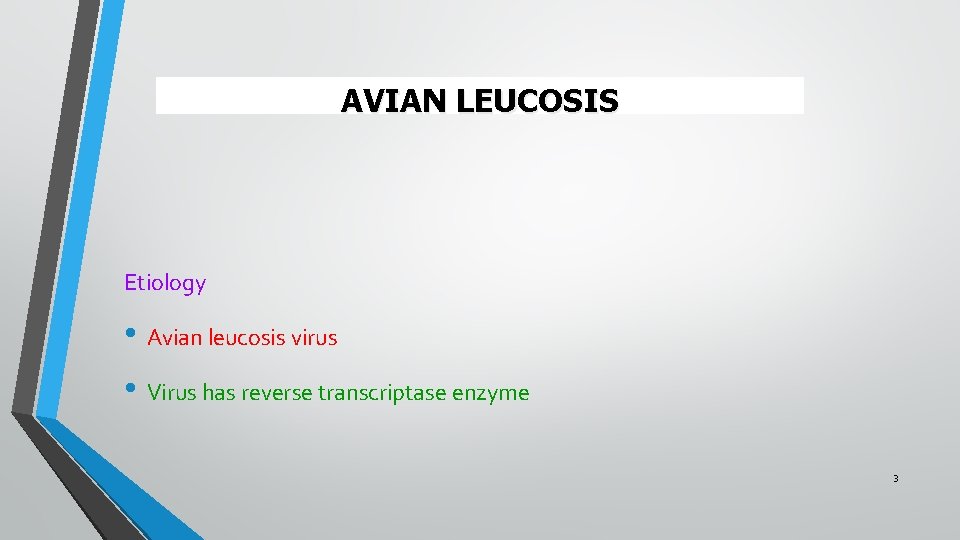 AVIAN LEUCOSIS

Etiology

• Avian leucosis virus

• Virus has reverse transcriptase enzyme

3